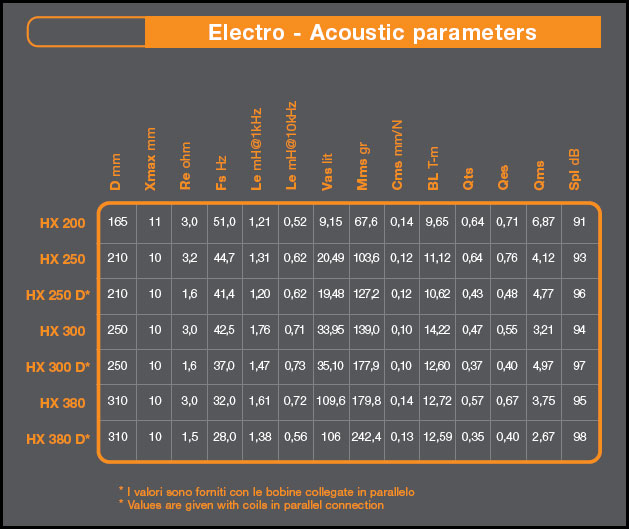 Electro - Acoustic parameters

| | D mm | Xmax mm | Re ohm | Fs Hz | Le mH@1kHz | Le mH@10kHz | Vas lit | Mms gr | Cms mm/N | BL T-m | Qts | Qes | Qms | Spl dB |
|---|---|---|---|---|---|---|---|---|---|---|---|---|---|---|
| HX 200 | 165 | 11 | 3,0 | 51,0 | 1,21 | 0,52 | 9,15 | 67,6 | 0,14 | 9,65 | 0,64 | 0,71 | 6,87 | 91 |
| HX 250 | 210 | 10 | 3,2 | 44,7 | 1,31 | 0,62 | 20,49 | 103,6 | 0,12 | 11,12 | 0,64 | 0,76 | 4,12 | 93 |
| HX 250 D* | 210 | 10 | 1,6 | 41,4 | 1,20 | 0,62 | 19,48 | 127,2 | 0,12 | 10,62 | 0,43 | 0,48 | 4,77 | 96 |
| HX 300 | 250 | 10 | 3,0 | 42,5 | 1,76 | 0,71 | 33,95 | 139,0 | 0,10 | 14,22 | 0,47 | 0,55 | 3,21 | 94 |
| HX 300 D* | 250 | 10 | 1,6 | 37,0 | 1,47 | 0,73 | 35,10 | 177,9 | 0,10 | 12,60 | 0,37 | 0,40 | 4,97 | 97 |
| HX 380 | 310 | 10 | 3,0 | 32,0 | 1,61 | 0,72 | 109,6 | 179,8 | 0,14 | 12,72 | 0,57 | 0,67 | 3,75 | 95 |
| HX 380 D* | 310 | 10 | 1,5 | 28,0 | 1,38 | 0,56 | 106 | 242,4 | 0,13 | 12,59 | 0,35 | 0,40 | 2,67 | 98 |

* I valori sono forniti con le bobine collegate in parallelo
* Values are given with coils in parallel connection